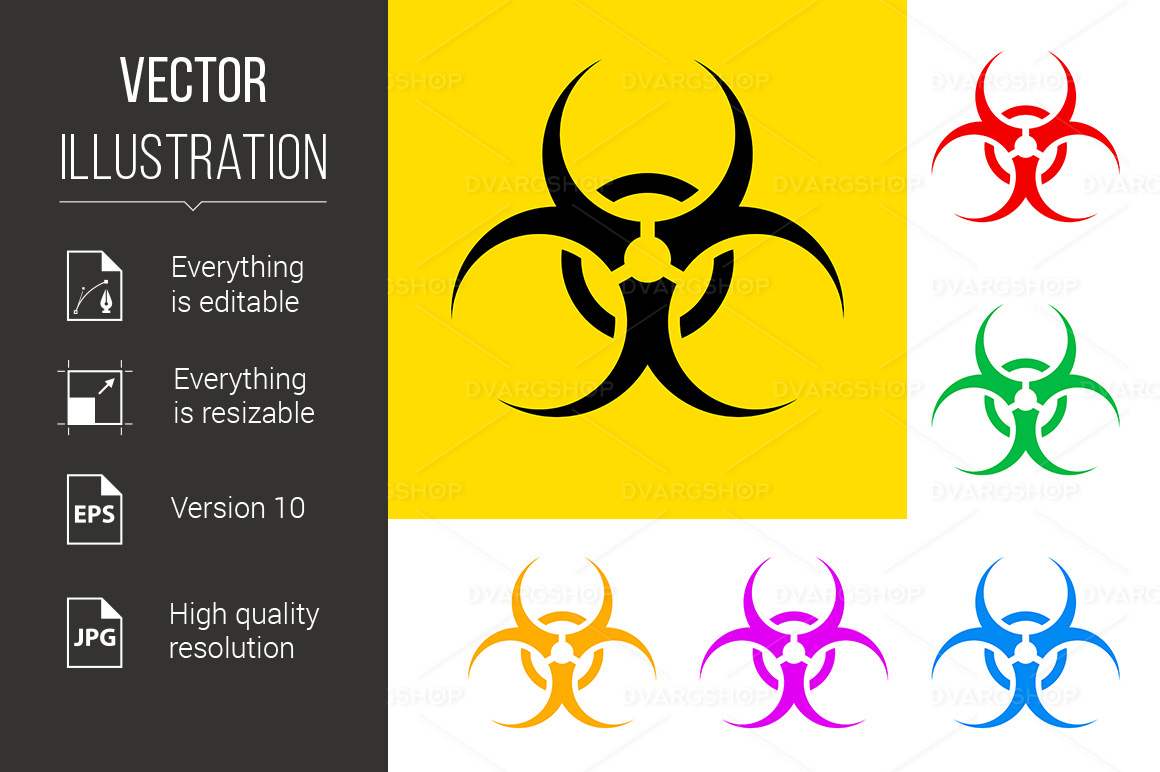 VECTOR
ILLUSTRATION

Everything is editable

Everything is resizable

EPS

Version 10

JPG

High quality resolution

DVARGSHOP